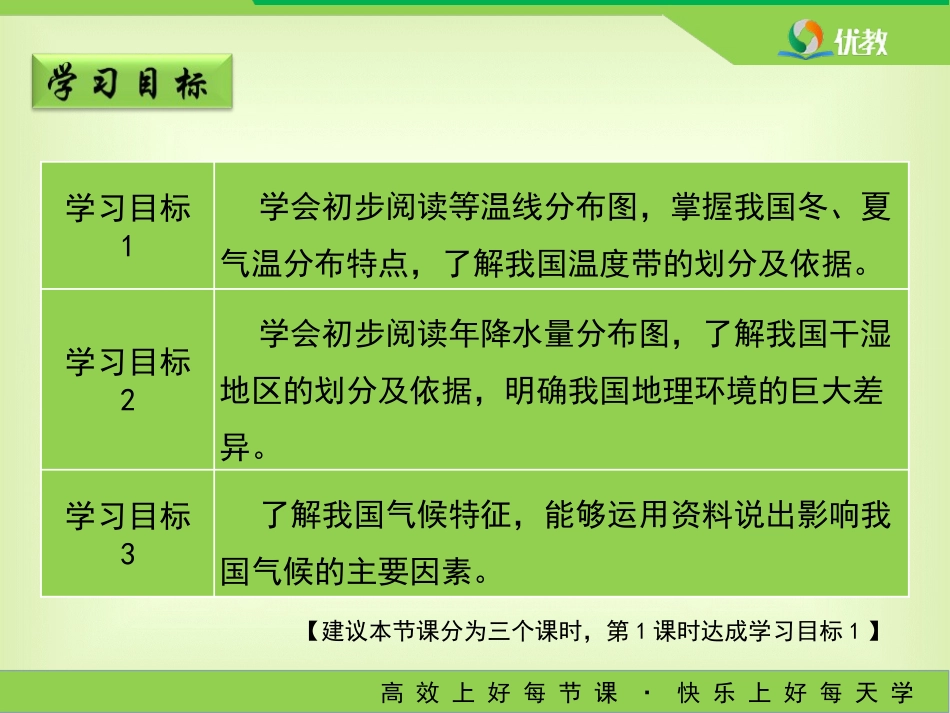 优教

学习目标

| 学习目标1 | 学会初步阅读等温线分布图，掌握我国冬、夏气温分布特点，了解我国温度带的划分及依据。 |
|---|---|
| 学习目标2 | 学会初步阅读年降水量分布图，了解我国干湿地区的划分及依据，明确我国地理环境的巨大差异。 |
| 学习目标3 | 了解我国气候特征，能够运用资料说出影响我国气候的主要因素。 |

【建议本节课分为三个课时，第1课时达成学习目标1】

高效上好每节课 · 快乐上好每天学